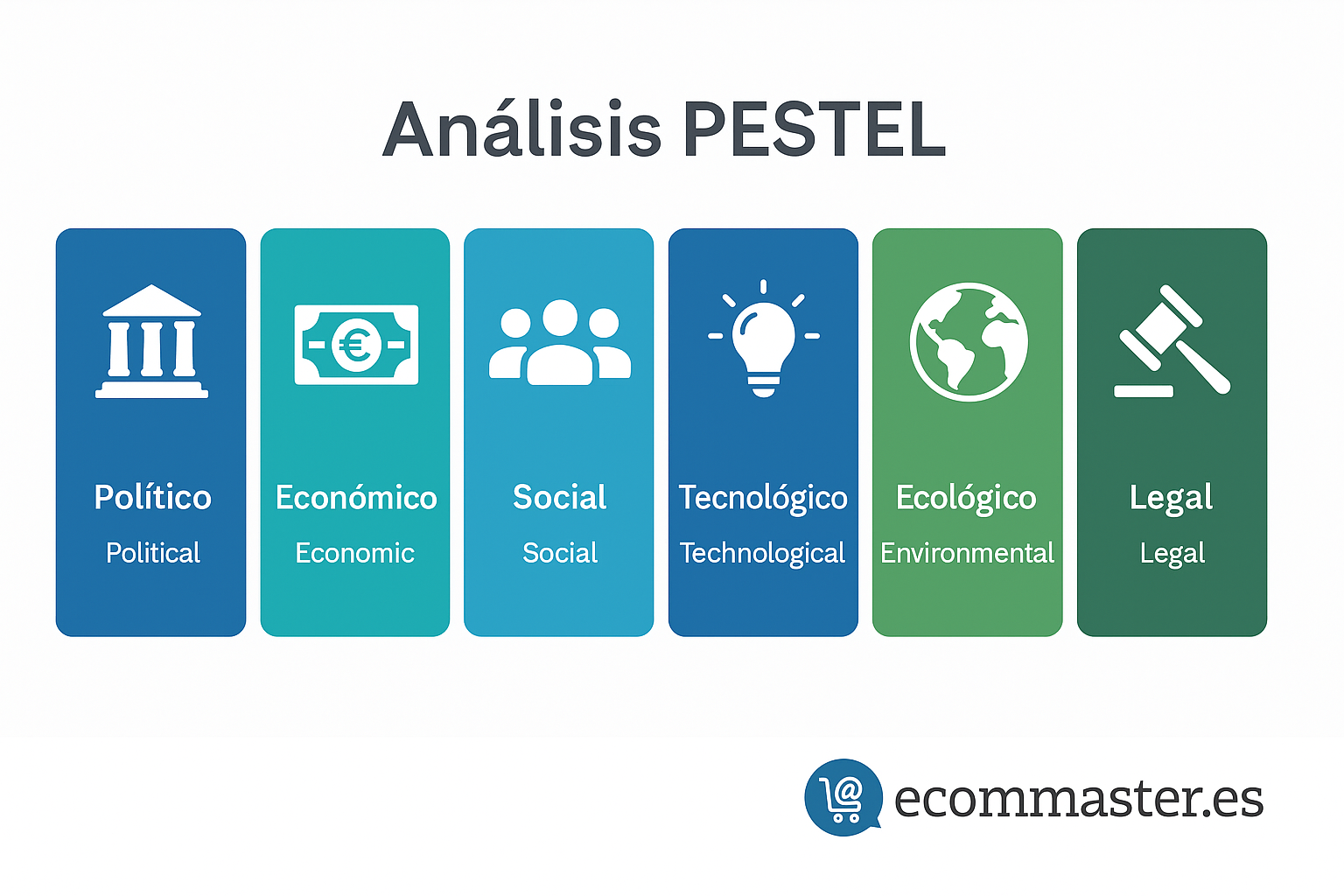 Análisis PESTEL

Político
Political

Económico
Economic

Social
Social

Tecnológico
Technological

Ecológico
Environmental

Legal
Legal

ecommaster.es